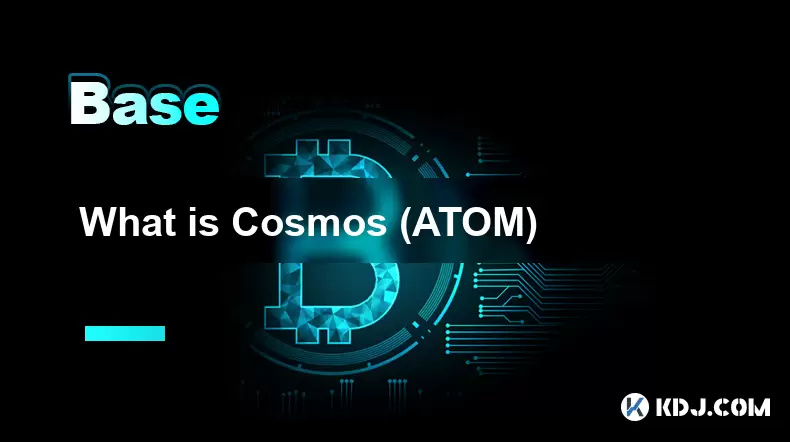 Base

What is Cosmos (ATOM)

KDJ.COM